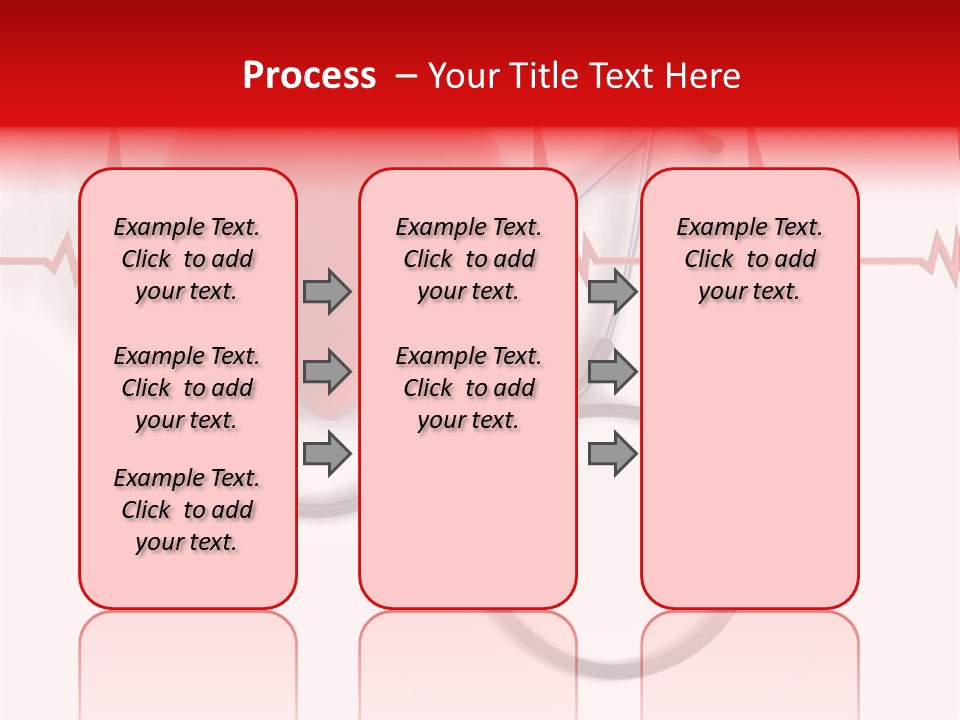 Process – Your Title Text Here

Example Text. Click to add your text.

Example Text. Click to add your text.

Example Text. Click to add your text.

Example Text. Click to add your text.

Example Text. Click to add your text.

Example Text. Click to add your text.